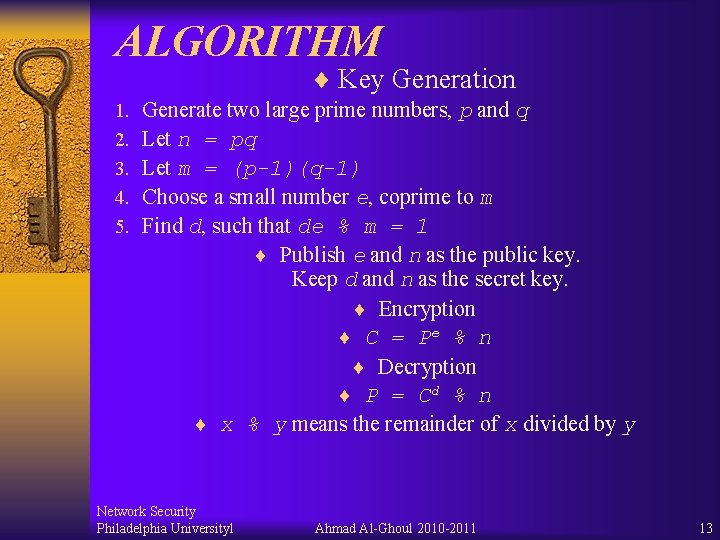 ALGORITHM

♦ Key Generation

1. Generate two large prime numbers, $p$ and $q$
2. Let $n = pq$
3. Let $m = (p-1)(q-1)$
4. Choose a small number $e$, coprime to $m$
5. Find $d$, such that $de \% m = 1$

♦ Publish $e$ and $n$ as the public key. Keep $d$ and $n$ as the secret key.

♦ Encryption

♦ $C = P^e \% n$

♦ Decryption

♦ $P = C^d \% n$

♦ $x \% y$ means the remainder of $x$ divided by $y$

Network Security
Philadelphia Universityl

Ahmad Al-Ghoul 2010-2011

13